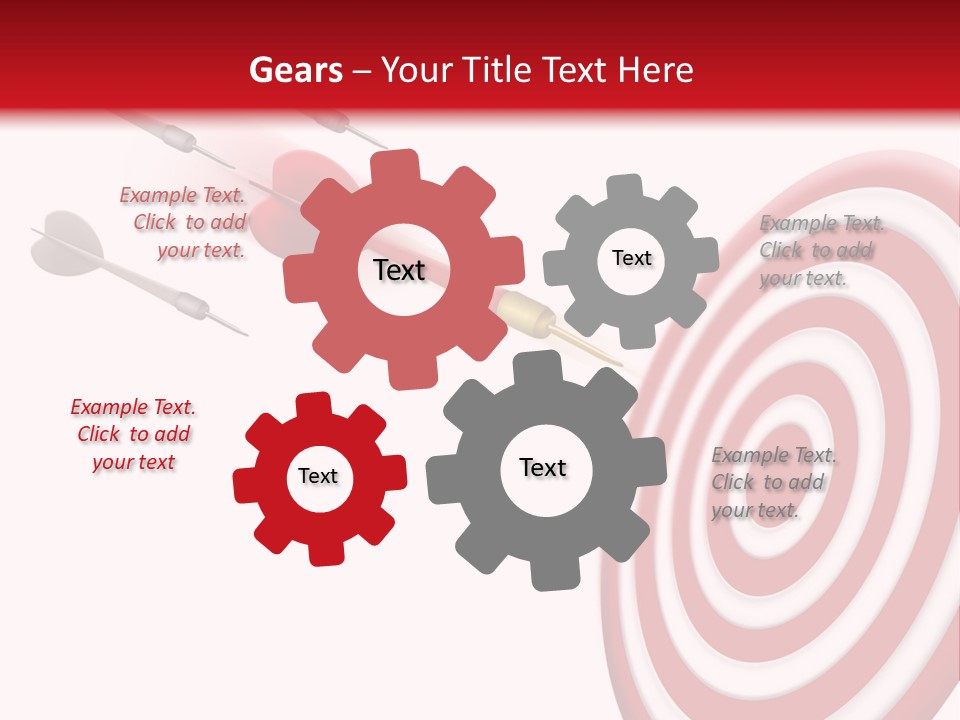 Gears – Your Title Text Here

Example Text. Click to add your text.

Text

Text

Example Text. Click to add your text.

Example Text. Click to add your text

Text

Text

Example Text. Click to add your text.